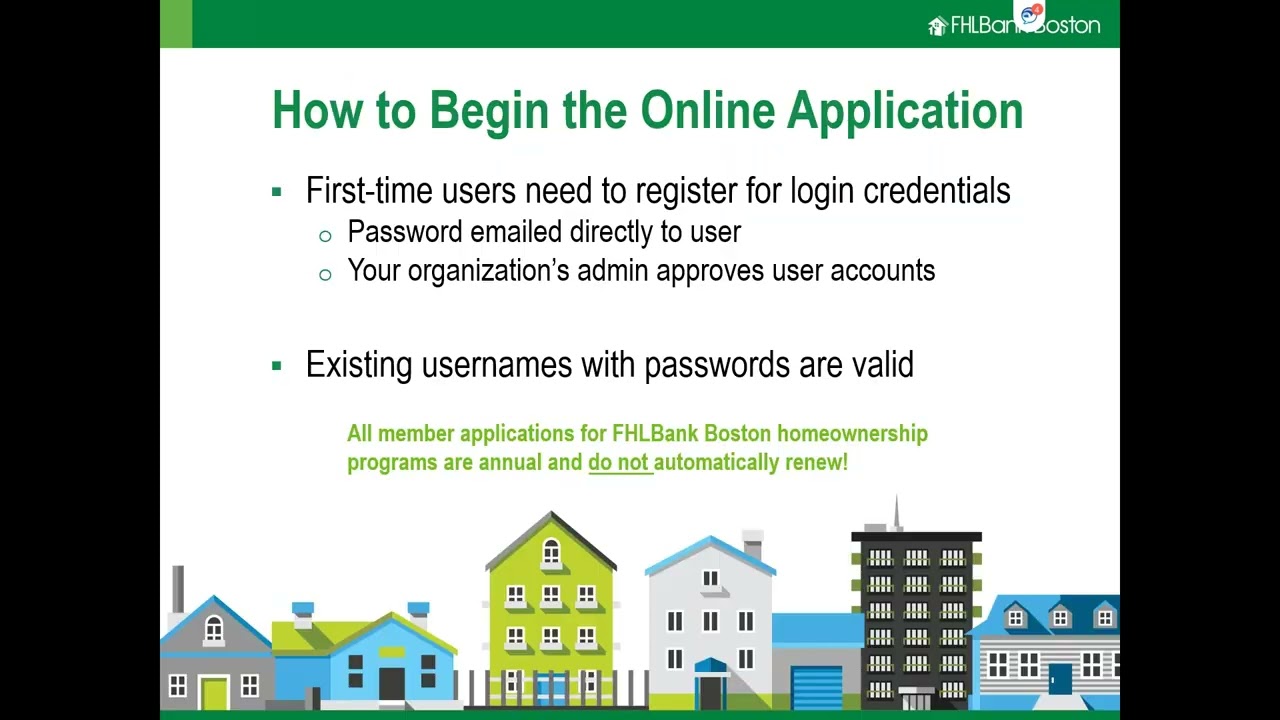 FHLBank Boston

How to Begin the Online Application

▪ First-time users need to register for login credentials
○ Password emailed directly to user
○ Your organization's admin approves user accounts

▪ Existing usernames with passwords are valid

All member applications for FHLBank Boston homeownership programs are annual and do not automatically renew!